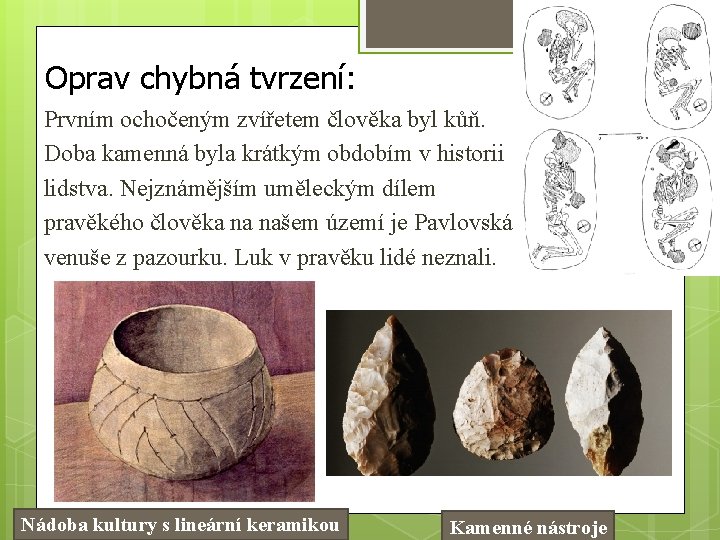 Oprav chybná tvrzení:

Prvním ochočeným zvířetem člověka byl kůň. Doba kamenná byla krátkým obdobím v historii lidstva. Nejznámějším uměleckým dílem pravěkého člověka na našem území je Pavlovská venuše z pazourku. Luk v pravěku lidé neznali.

Nádoba kultury s lineární keramikou

Kamenné nástroje